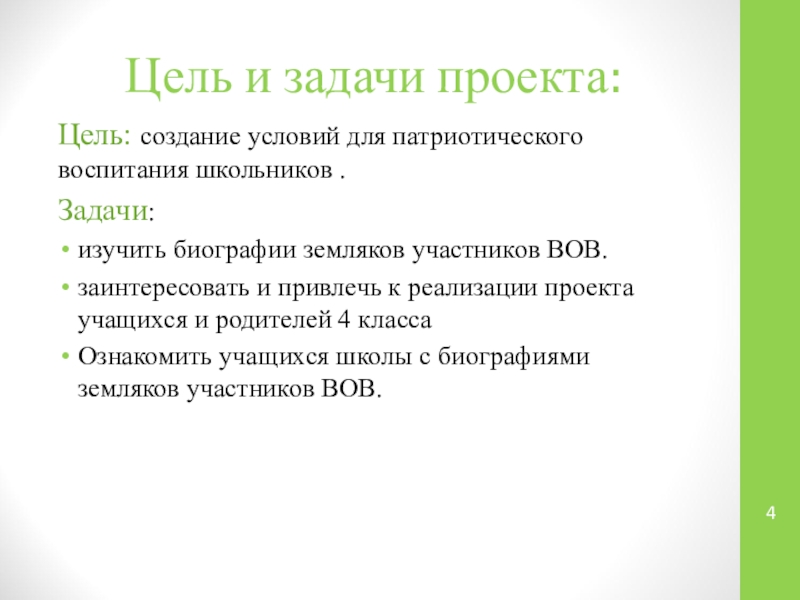 Цель и задачи проекта:

Цель: создание условий для патриотического воспитания школьников .

Задачи:

• изучить биографии земляков участников ВОВ.
• заинтересовать и привлечь к реализации проекта учащихся и родителей 4 класса
• Ознакомить учащихся школы с биографиями земляков участников ВОВ.

4